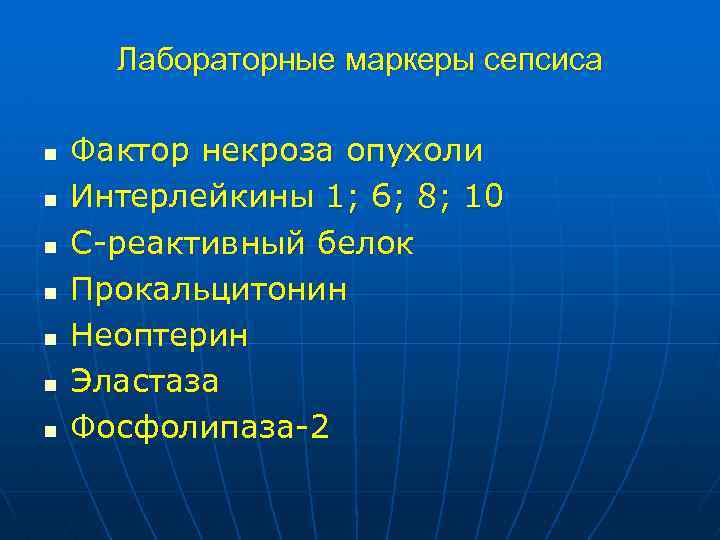 Лабораторные маркеры сепсиса

- Фактор некроза опухоли
- Интерлейкины 1; 6; 8; 10
- С-реактивный белок
- Прокальцитонин
- Неоптерин
- Эластаза
- Фосфолипаза-2